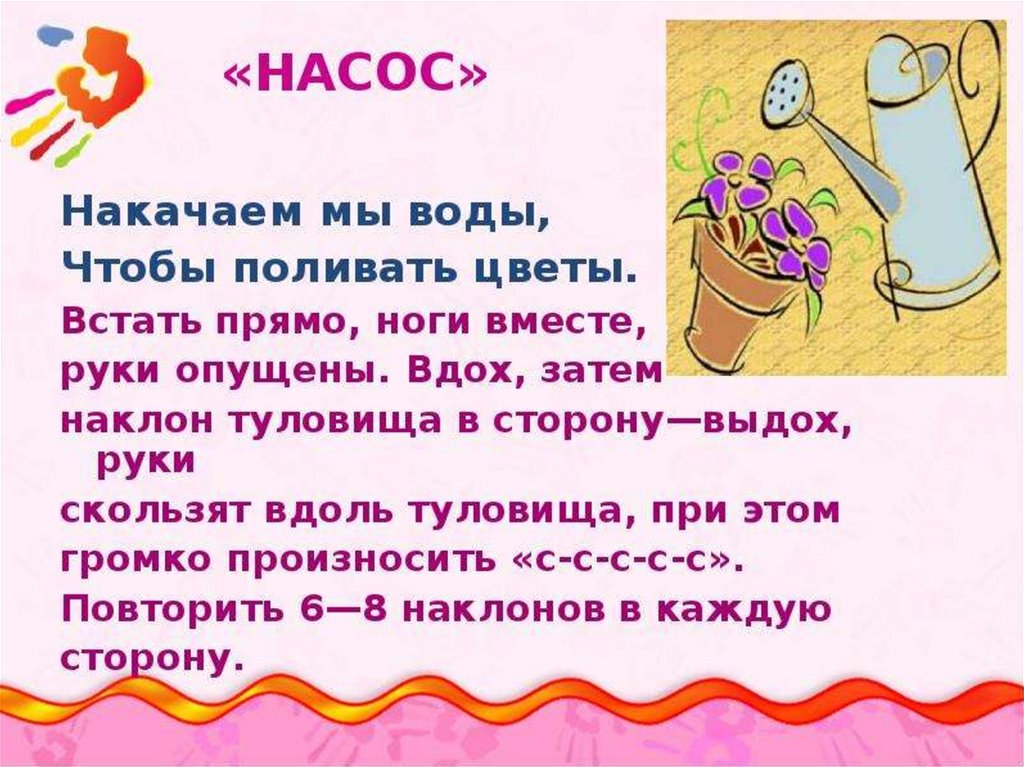 «НАСОС»

Накачаем мы воды,
Чтобы поливать цветы.

Встать прямо, ноги вместе, руки опущены. Вдох, затем наклон туловища в сторону—выдох, руки скользят вдоль туловища, при этом громко произносить «с-с-с-с-с». Повторить 6—8 наклонов в каждую сторону.